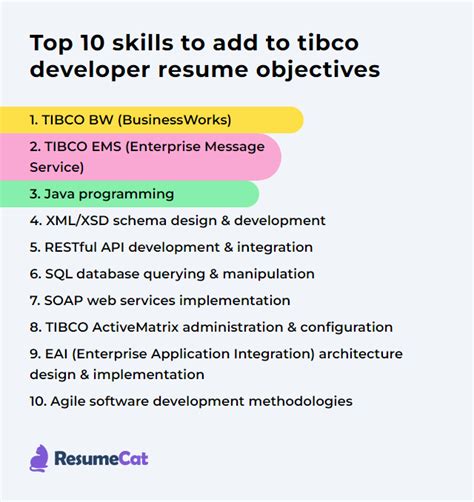 Top 10 skills to add to tibco developer resume objectives

1. TIBCO BW (BusinessWorks)

2. TIBCO EMS (Enterprise Message Service)

3. Java programming

4. XML/XSD schema design & development

5. RESTful API development & integration

6. SQL database querying & manipulation

7. SOAP web services implementation

8. TIBCO ActiveMatrix administration & configuration

9. EAI (Enterprise Application Integration) architecture design & implementation

10. Agile software development methodologies

ResumeCat